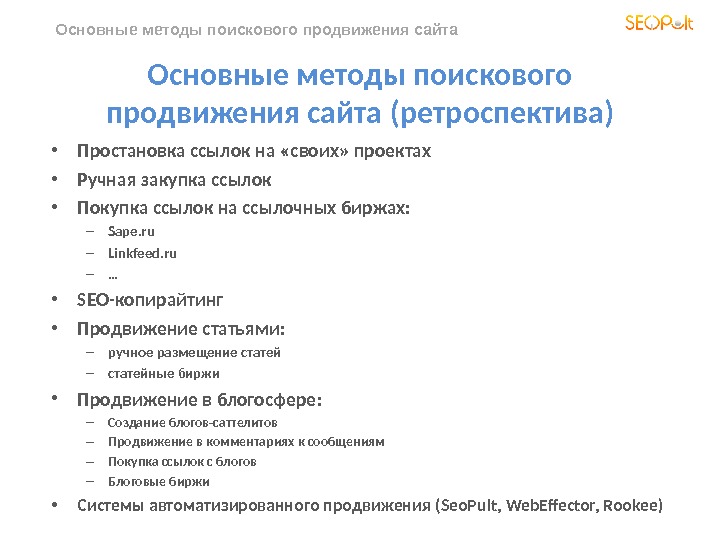 Основные методы поискового продвижения сайта

SEOPult

Основные методы поискового продвижения сайта (ретроспектива)

• Простановка ссылок на «своих» проектах
• Ручная закупка ссылок
• Покупка ссылок на ссылочных биржах:
– Sape.ru
– Linkfeed.ru
– …
• SEO-копирайтинг
• Продвижение статьями:
– ручное размещение статей
– статейные биржи
• Продвижение в блогосфере:
– Создание блогов-саттелитов
– Продвижение в комментариях к сообщениям
– Покупка ссылок с блогов
– Блоговые биржи
• Системы автоматизированного продвижения (SeoPult, WebEffector, Rookee)